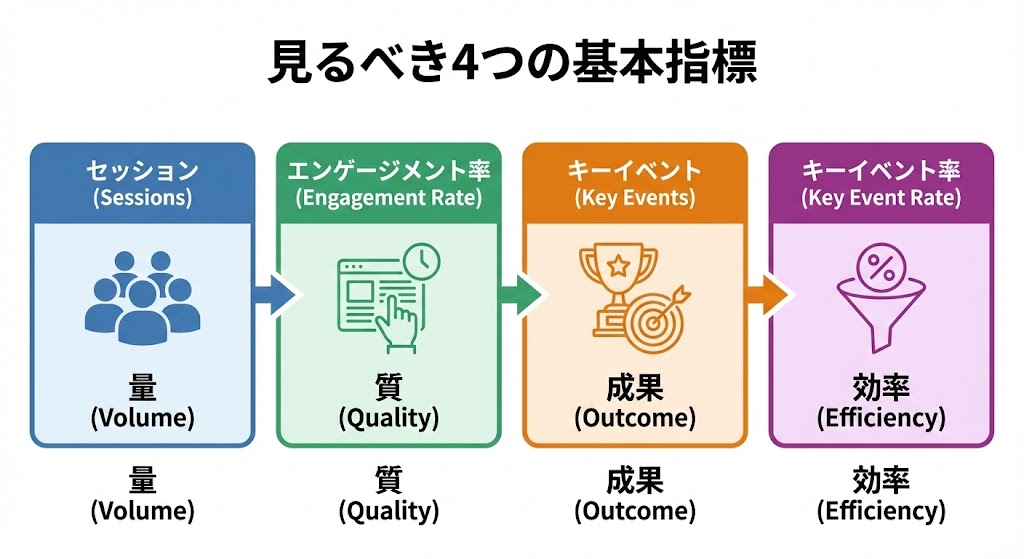 見るべき4つの基本指標

セッション
(Sessions)

量
(Volume)

エンゲージメント率
(Engagement Rate)

質
(Quality)

キーイベント
(Key Events)

成果
(Outcome)

キーイベント率
(Key Event Rate)

%

効率
(Efficiency)

量
(Volume)

質
(Quality)

成果
(Outcome)

効率
(Efficiency)